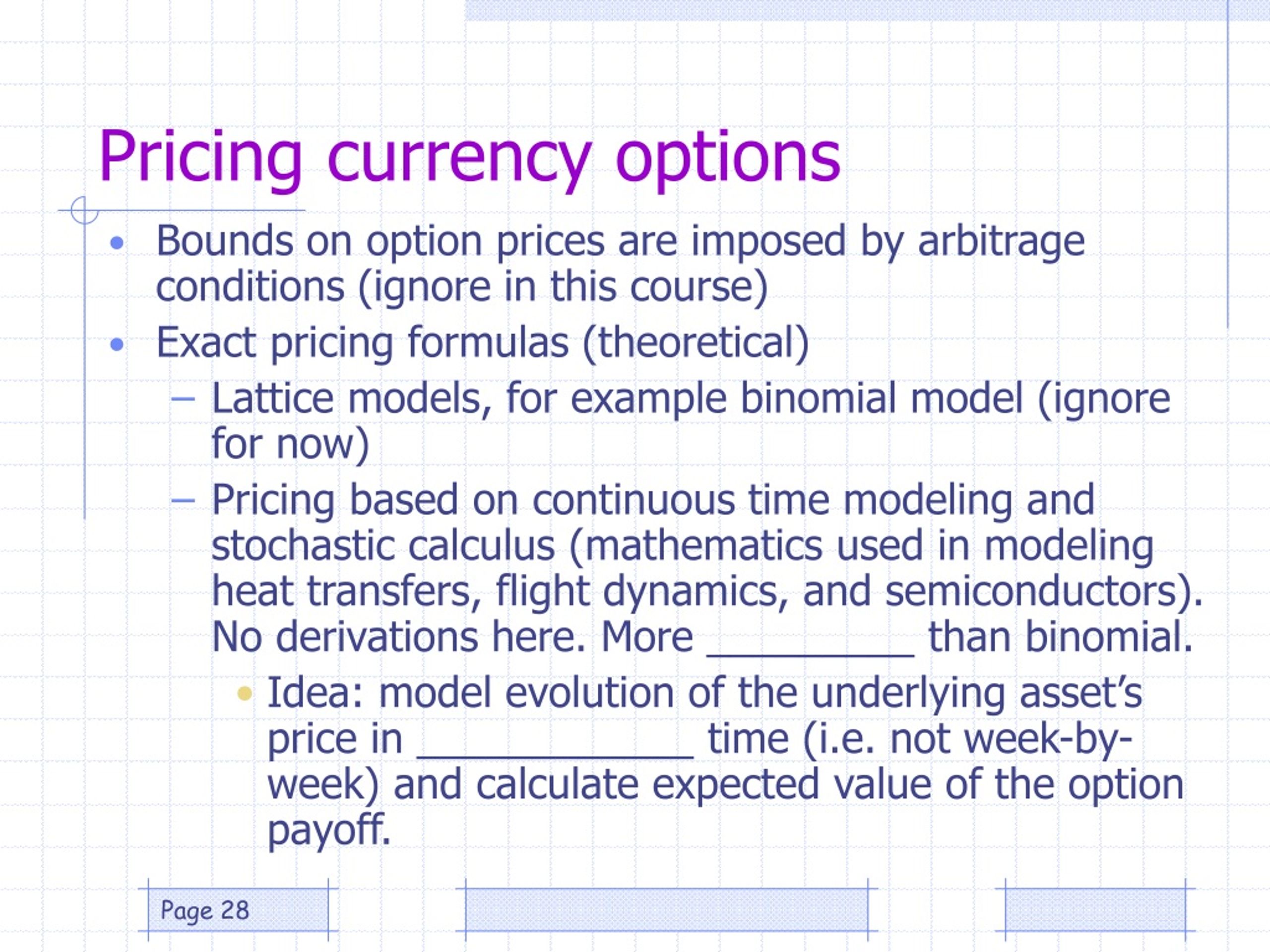 Pricing currency options

• Bounds on option prices are imposed by arbitrage conditions (ignore in this course)
• Exact pricing formulas (theoretical)
  – Lattice models, for example binomial model (ignore for now)
  – Pricing based on continuous time modeling and stochastic calculus (mathematics used in modeling heat transfers, flight dynamics, and semiconductors). No derivations here. More __________ than binomial.
    • Idea: model evolution of the underlying asset's price in _____________ time (i.e. not week-by-week) and calculate expected value of the option payoff.

Page 28